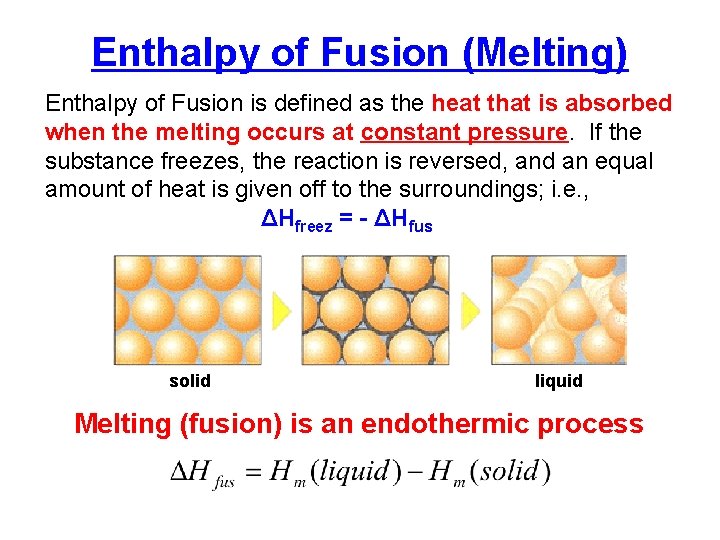 Enthalpy of Fusion (Melting)

Enthalpy of Fusion is defined as the heat that is absorbed when the melting occurs at constant pressure. If the substance freezes, the reaction is reversed, and an equal amount of heat is given off to the surroundings; i.e.,

$\Delta H_{freez} = - \Delta H_{fus}$

solid

liquid

Melting (fusion) is an endothermic process

$\Delta H_{fus} = H_m(liquid) - H_m(solid)$